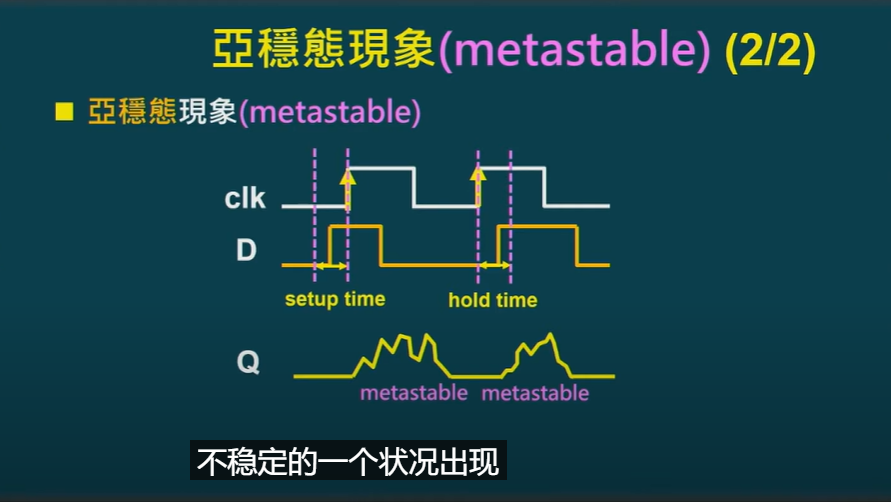 亞穩態現象(metastable) (2/2)

■ 亞穩態現象(metastable)

clk

D

setup time

hold time

Q

metastable

metastable

不稳定的一个状况出现